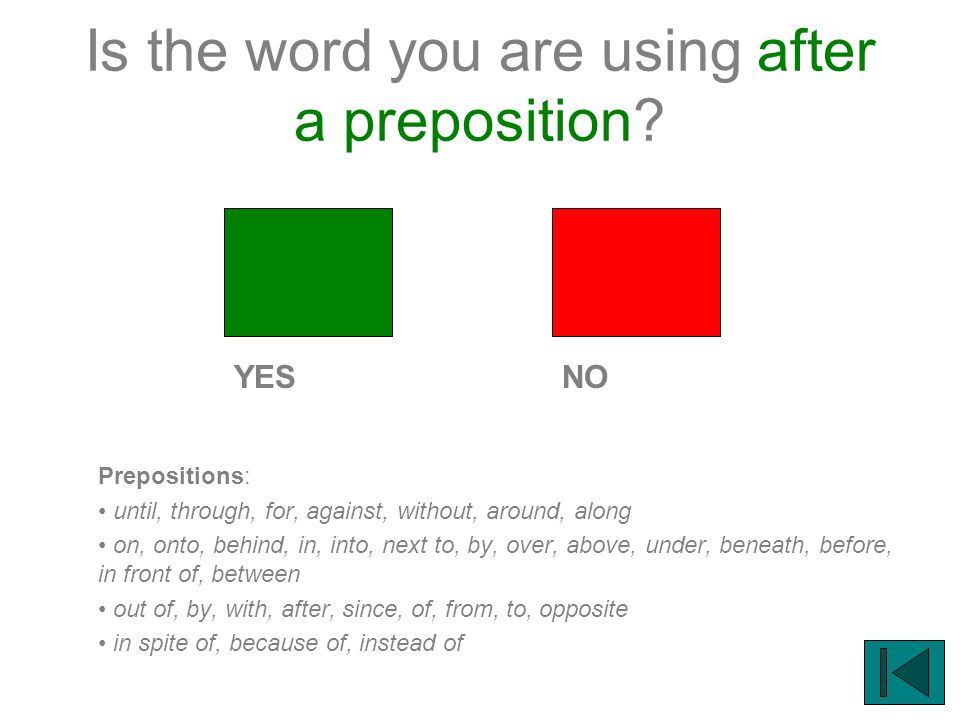 Is the word you are using after a preposition?

YES

NO

Prepositions:

• until, through, for, against, without, around, along

• on, onto, behind, in, into, next to, by, over, above, under, beneath, before, in front of, between

• out of, by, with, after, since, of, from, to, opposite

• in spite of, because of, instead of